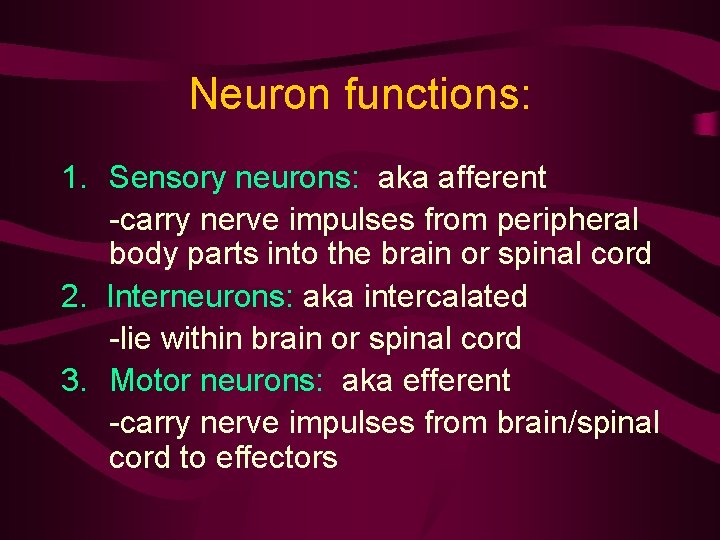 Neuron functions:

1. Sensory neurons: aka afferent

-carry nerve impulses from peripheral body parts into the brain or spinal cord

2. Interneurons: aka intercalated

-lie within brain or spinal cord

3. Motor neurons: aka efferent

-carry nerve impulses from brain/spinal cord to effectors